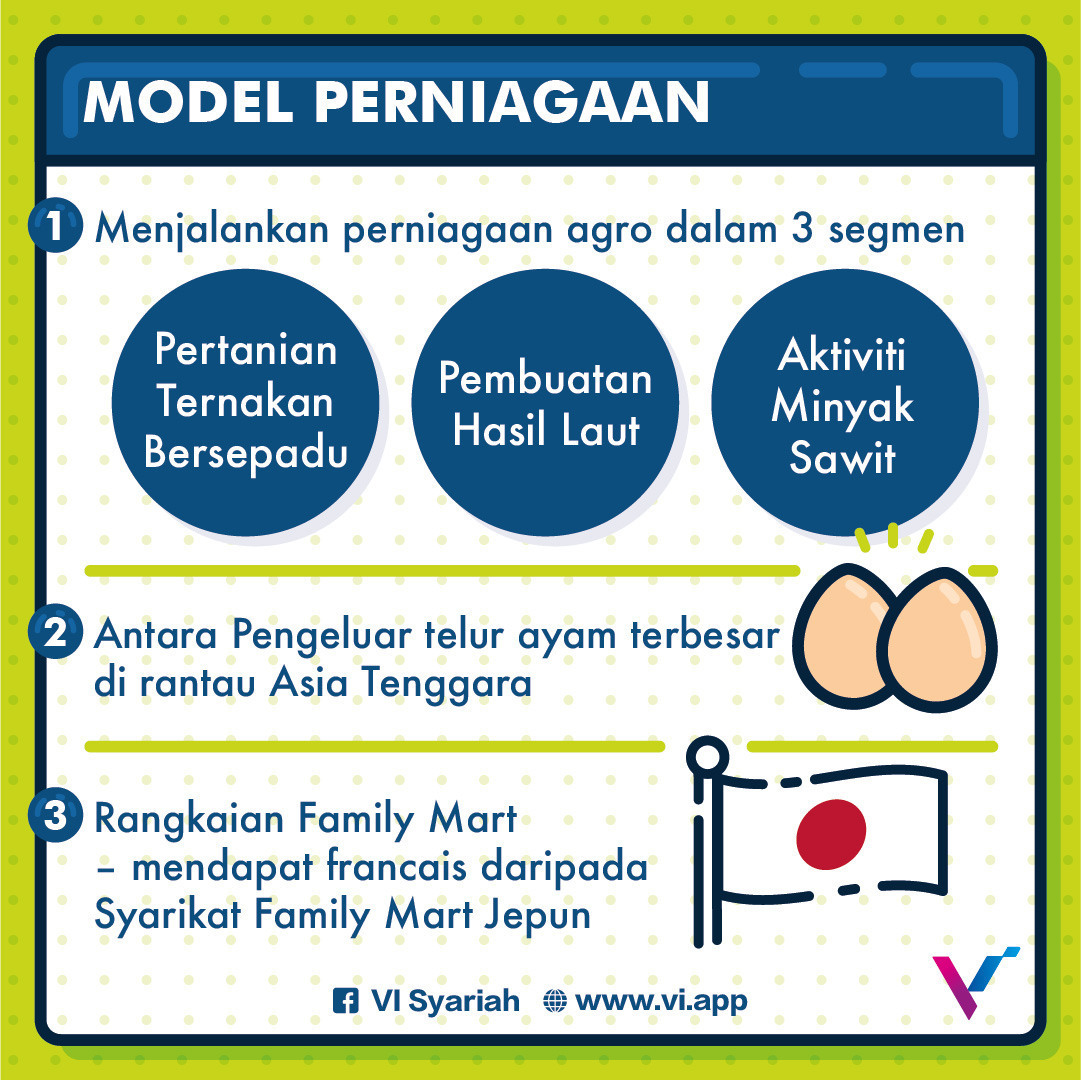 MODEL PERNIAGAAN

1 Menjalankan perniagaan agro dalam 3 segmen

Pertanian Ternakan Bersepadu

Pembuatan Hasil Laut

Aktiviti Minyak Sawit

2 Antara Pengeluar telur ayam terbesar di rantau Asia Tenggara

3 Rangkaian Family Mart – mendapat francais daripada Syarikat Family Mart Jepun

VI Syariah www.vi.app